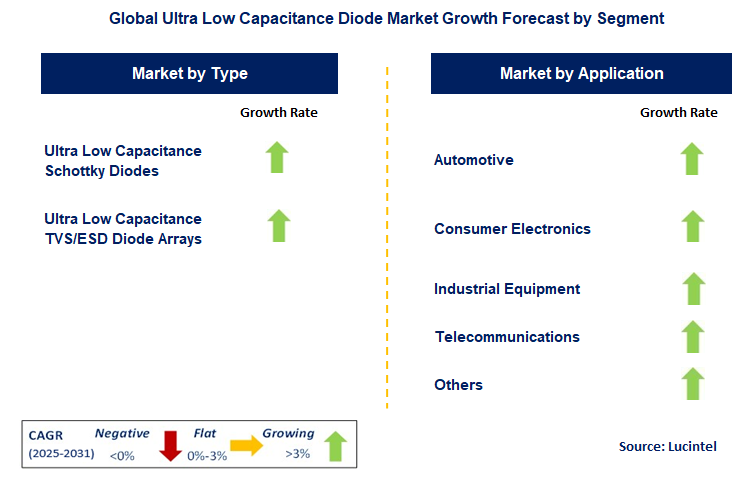 Global Ultra Low Capacitance Diode Market Growth Forecast by Segment

Market by Type

Growth Rate

Ultra Low Capacitance Schottky Diodes

Ultra Low Capacitance TVS/ESD Diode Arrays

Market by Application

Growth Rate

Automotive

Consumer Electronics

Industrial Equipment

Telecommunications

Others

CAGR (2025-2031) Negative <0% Flat 0%-3% Growing >3%

Source: Lucintel